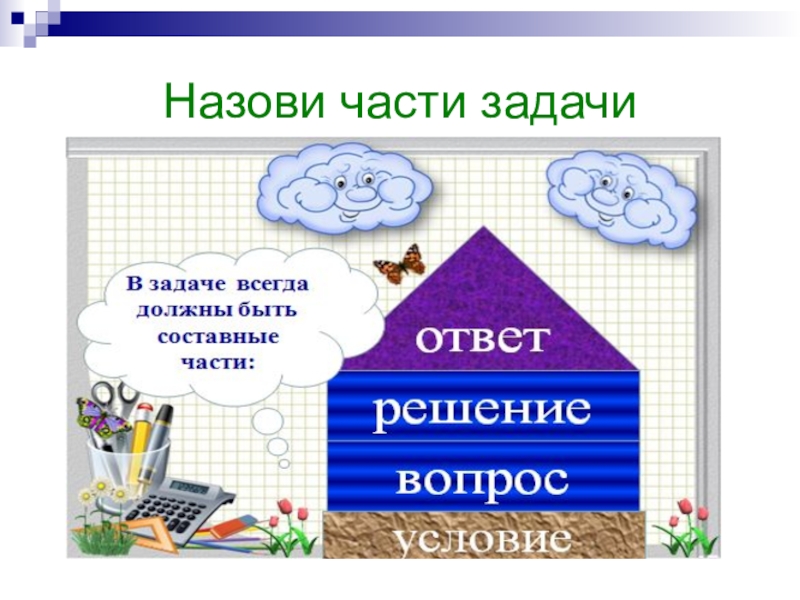 Назови части задачи

В задаче всегда должны быть составные части:

ответ

решение

вопрос

условие